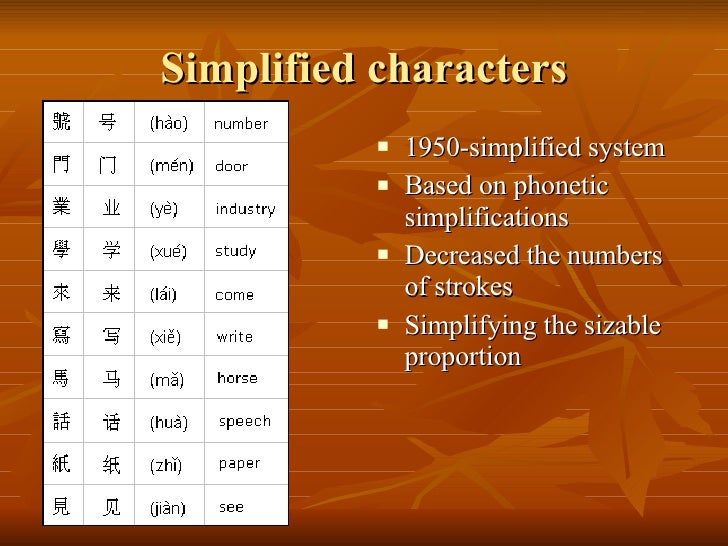 Simplified characters

| 號 | 号 | (hào) | number |
|---|---|---|---|
| 門 | 门 | (mén) | door |
| 業 | 业 | (yè) | industry |
| 學 | 学 | (xué) | study |
| 來 | 来 | (lái) | come |
| 寫 | 写 | (xiě) | write |
| 馬 | 马 | (mǎ) | horse |
| 話 | 话 | (huà) | speech |
| 紙 | 纸 | (zhǐ) | paper |
| 見 | 见 | (jiàn) | see |

▪ 1950-simplified system
▪ Based on phonetic simplifications
▪ Decreased the numbers of strokes
▪ Simplifying the sizable proportion